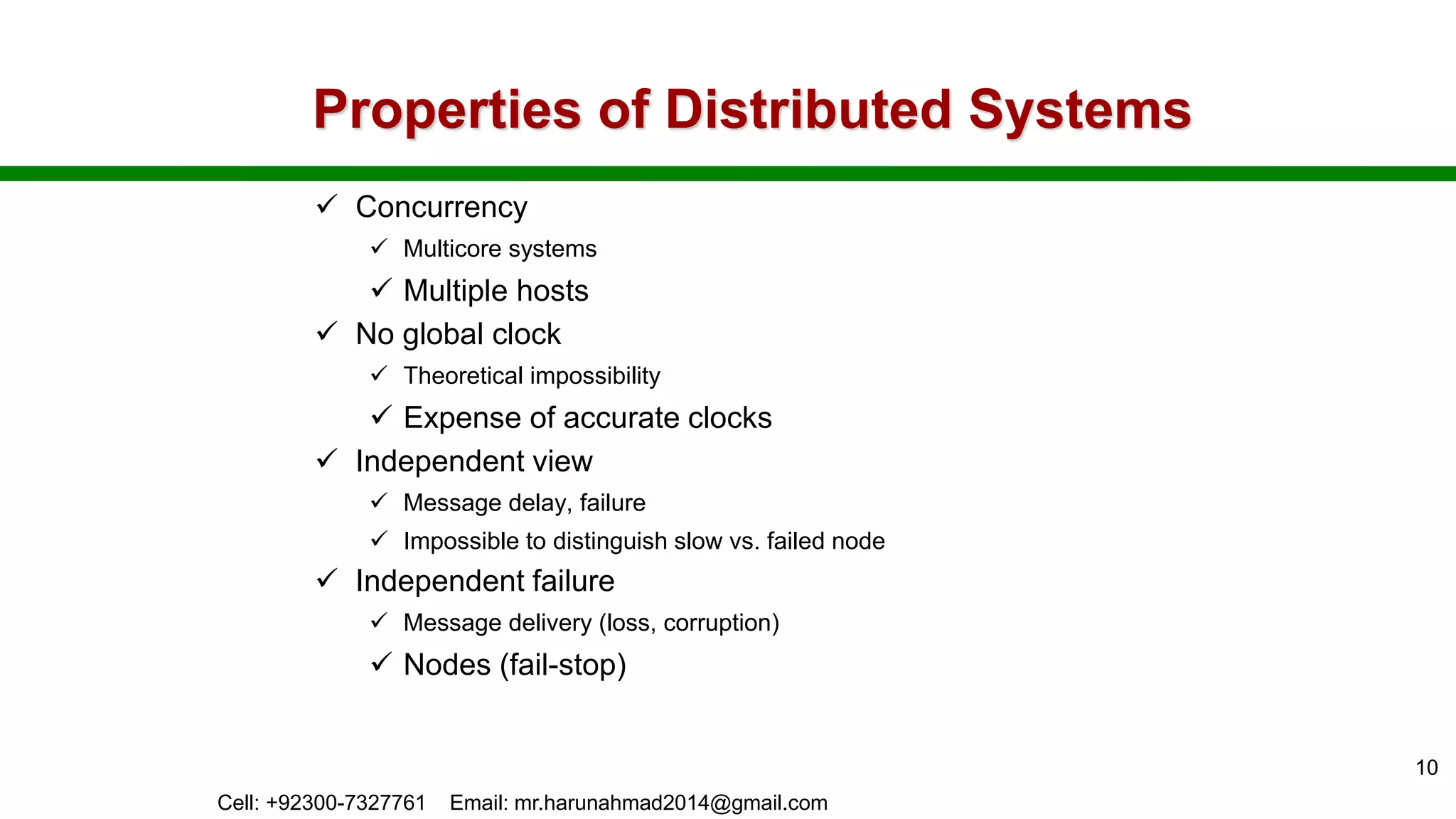 Properties of Distributed Systems

✓ Concurrency
✓ Multicore systems
✓ Multiple hosts
✓ No global clock
✓ Theoretical impossibility
✓ Expense of accurate clocks
✓ Independent view
✓ Message delay, failure
✓ Impossible to distinguish slow vs. failed node
✓ Independent failure
✓ Message delivery (loss, corruption)
✓ Nodes (fail-stop)

10

Cell: +92300-7327761 Email: mr.harunahmad2014@gmail.com